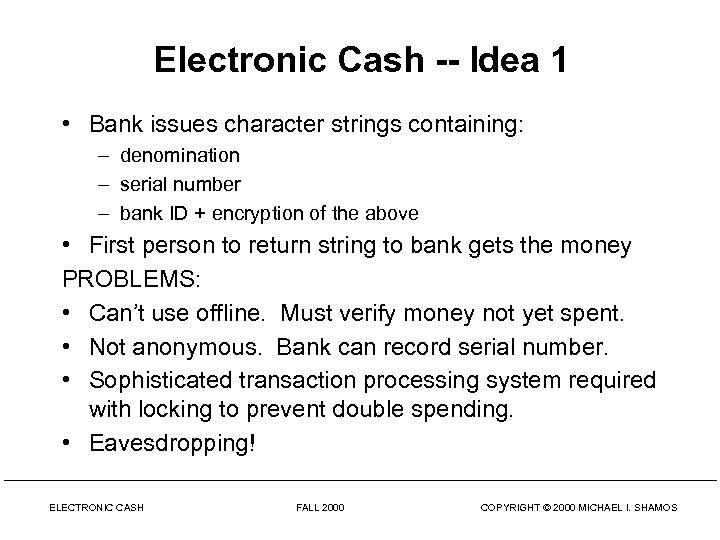 Electronic Cash -- Idea 1

• Bank issues character strings containing:
– denomination
– serial number
– bank ID + encryption of the above
• First person to return string to bank gets the money

PROBLEMS:
• Can't use offline. Must verify money not yet spent.
• Not anonymous. Bank can record serial number.
• Sophisticated transaction processing system required with locking to prevent double spending.
• Eavesdropping!

ELECTRONIC CASH FALL 2000 COPYRIGHT © 2000 MICHAEL I. SHAMOS